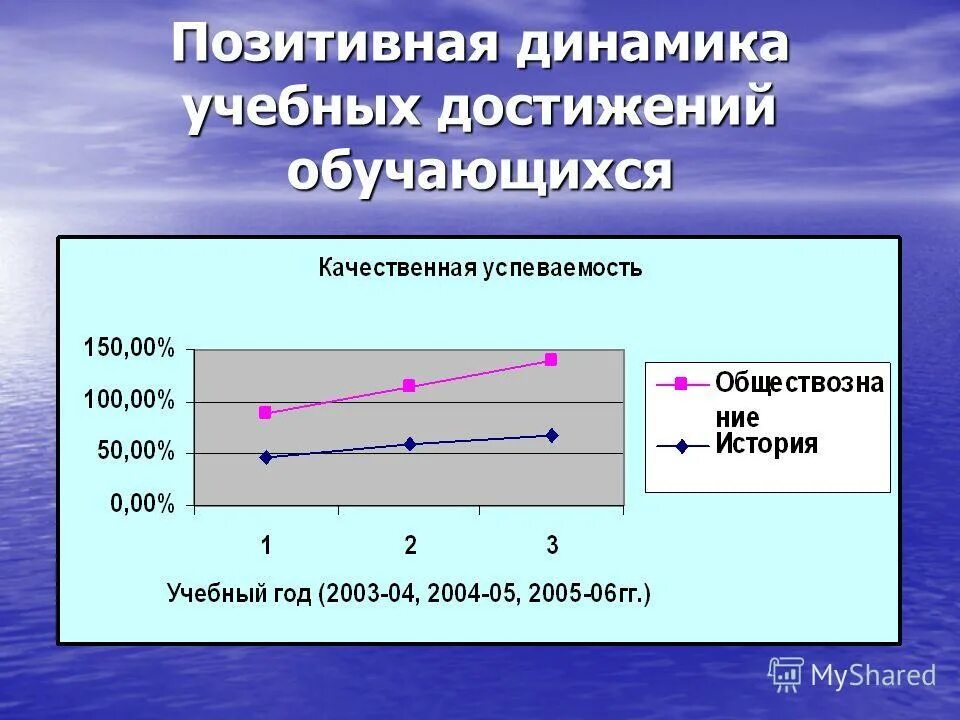 Позитивная динамика учебных достижений обучающихся

Качественная успеваемость

150,00%
100,00%
50,00%
0,00%

1
2
3

Учебный год (2003-04, 2004-05, 2005-06гг.)

Обществознание
История

MyShared